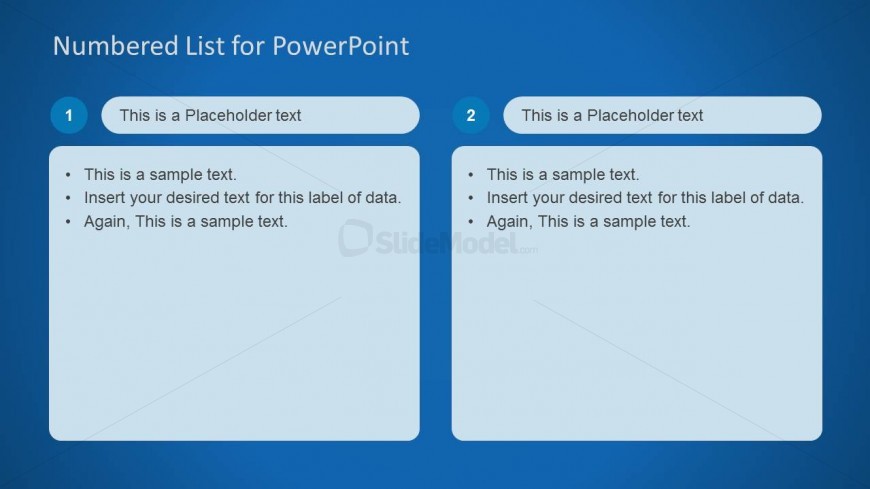 Numbered List for PowerPoint

1

This is a Placeholder text

- This is a sample text.
- Insert your desired text for this label of data.
- Again, This is a sample text.

SlideModel.com

2

This is a Placeholder text

- This is a sample text.
- Insert your desired text for this label of data.
- Again, This is a sample text.